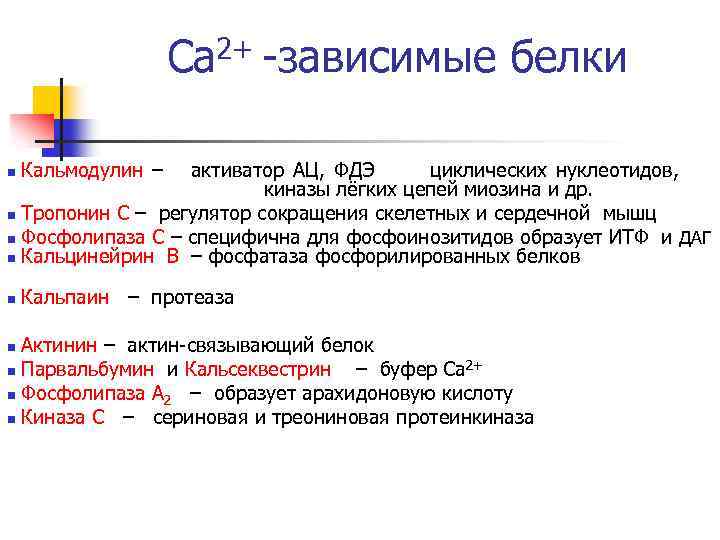 $Ca^{2+}$ -зависимые белки

- Кальмодулин – активатор АЦ, ФДЭ циклических нуклеотидов, киназы лёгких цепей миозина и др.
- Тропонин С – регулятор сокращения скелетных и сердечной мышц
- Фосфолипаза С – специфична для фосфоинозитидов образует ИТФ и ДАГ
- Кальцинейрин В – фосфатаза фосфорилированных белков

- Кальпаин – протеаза

- Актинин – актин-связывающий белок
- Парвальбумин и Кальсеквестрин – буфер $Ca^{2+}$
- Фосфолипаза $A_2$ – образует арахидоновую кислоту
- Киназа С – сериновая и треониновая протеинкиназа